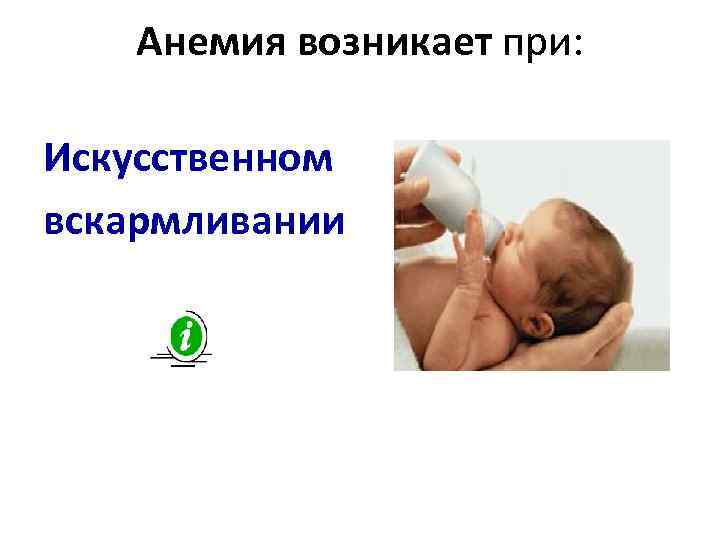 Анемия возникает при:

Искусственном вскармливании

i